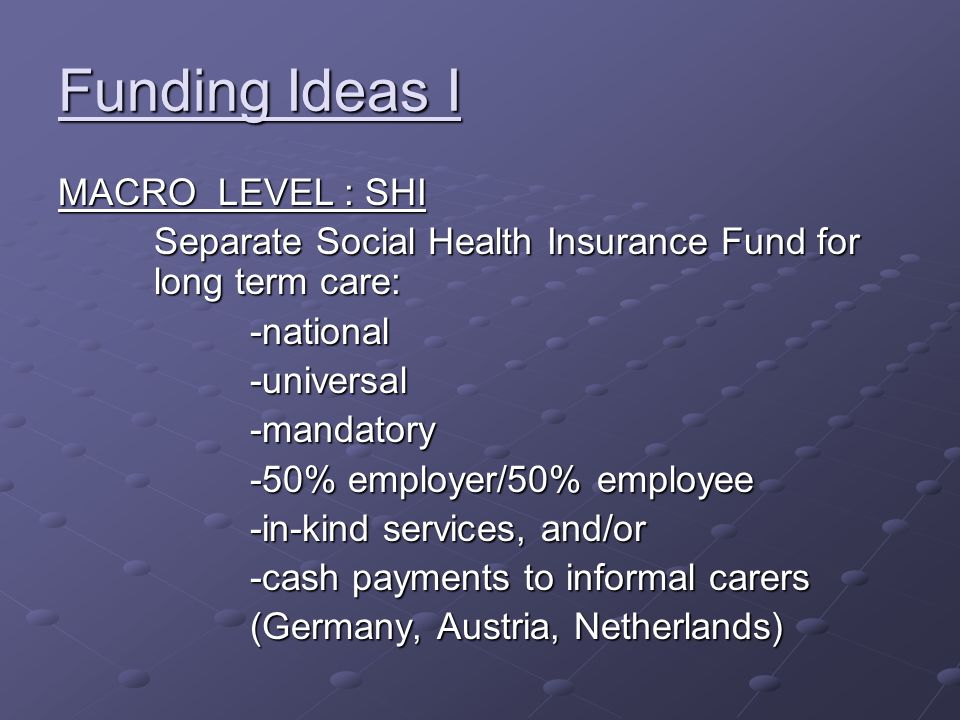 Funding Ideas I

MACRO LEVEL : SHI

Separate Social Health Insurance Fund for long term care:

-national
-universal
-mandatory
-50% employer/50% employee
-in-kind services, and/or
-cash payments to informal carers
(Germany, Austria, Netherlands)